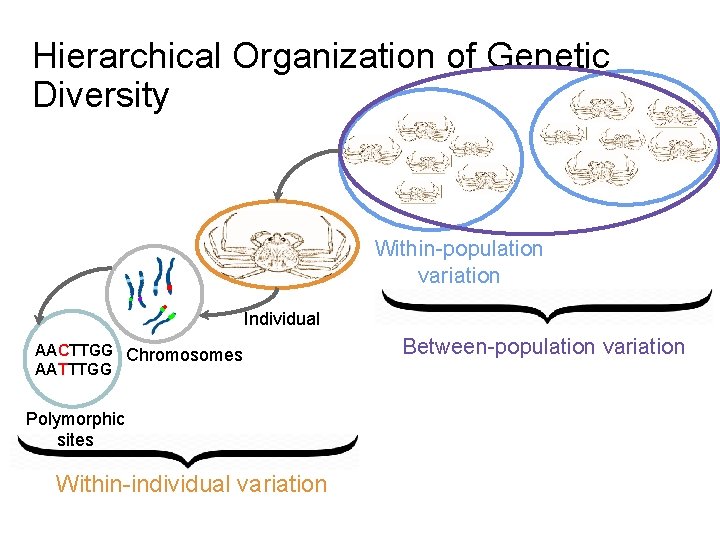 Hierarchical Organization of Genetic Diversity

Within-population variation

Between-population variation

Individual

Chromosomes

AACTTGG
AATTTGG

Polymorphic sites

Within-individual variation